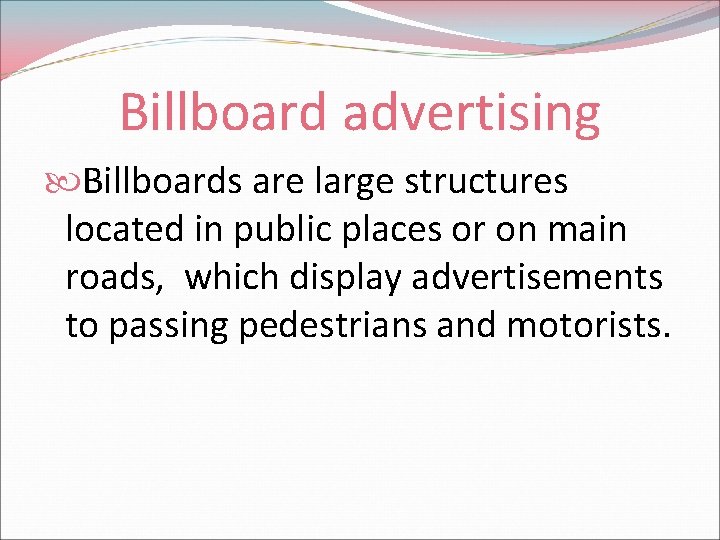 Billboard advertising

Billboards are large structures located in public places or on main roads,  which display advertisements to passing pedestrians and motorists.